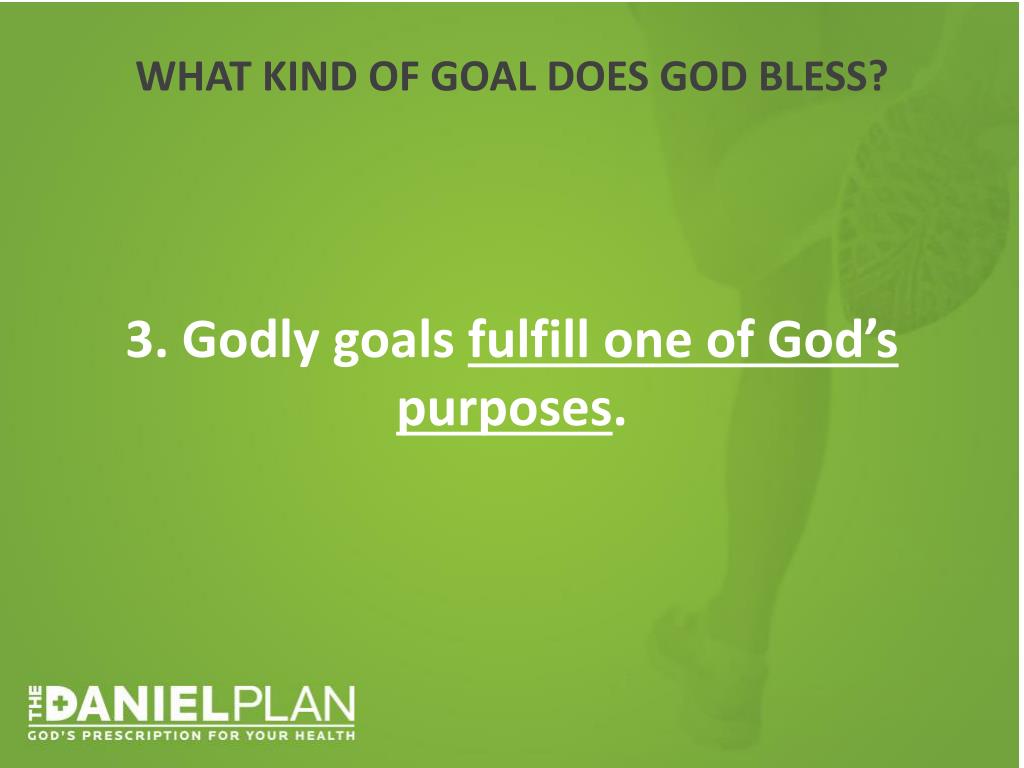 WHAT KIND OF GOAL DOES GOD BLESS?

3. Godly goals fulfill one of God's purposes.

THE DANIEL PLAN
GOD'S PRESCRIPTION FOR YOUR HEALTH